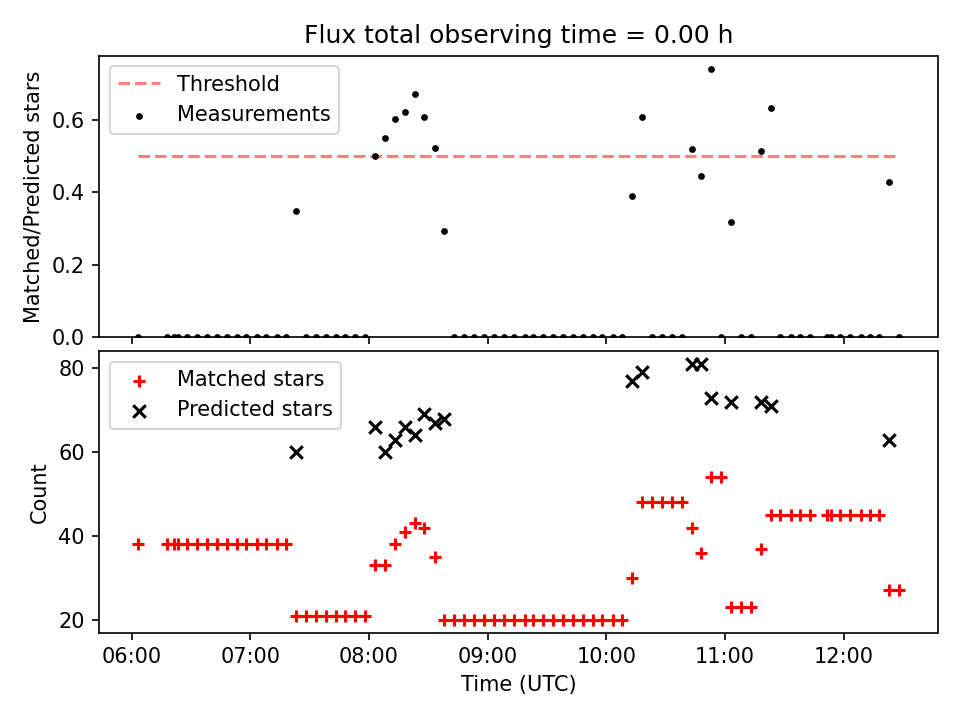 Flux total observing time = 0.00 h

Threshold
Measurements

Matched/Predicted stars

0.6
0.4
0.2
0.0

Matched stars
Predicted stars

Count

80
60
40
20

06:00 07:00 08:00 09:00 10:00 11:00 12:00

Time (UTC)